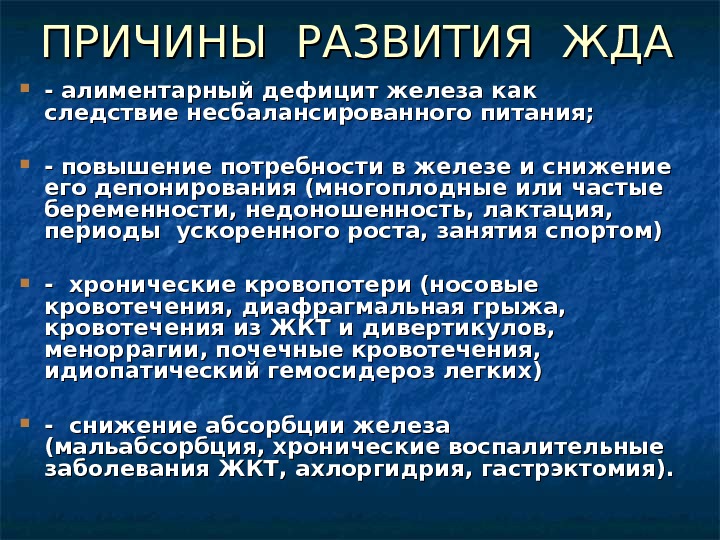 ПРИЧИНЫ РАЗВИТИЯ ЖДА

- алиментарный дефицит железа как следствие несбалансированного питания;

- повышение потребности в железе и снижение его депонирования (многоплодные или частые беременности, недоношенность, лактация, периоды ускоренного роста, занятия спортом)

- хронические кровопотери (носовые кровотечения, диафрагмальная грыжа, кровотечения из ЖКТ и дивертикулов, меноррагии, почечные кровотечения, идиопатический гемосидероз легких)

- снижение абсорбции железа (мальабсорбция, хронические воспалительные заболевания ЖКТ, ахлоргидрия, гастрэктомия).